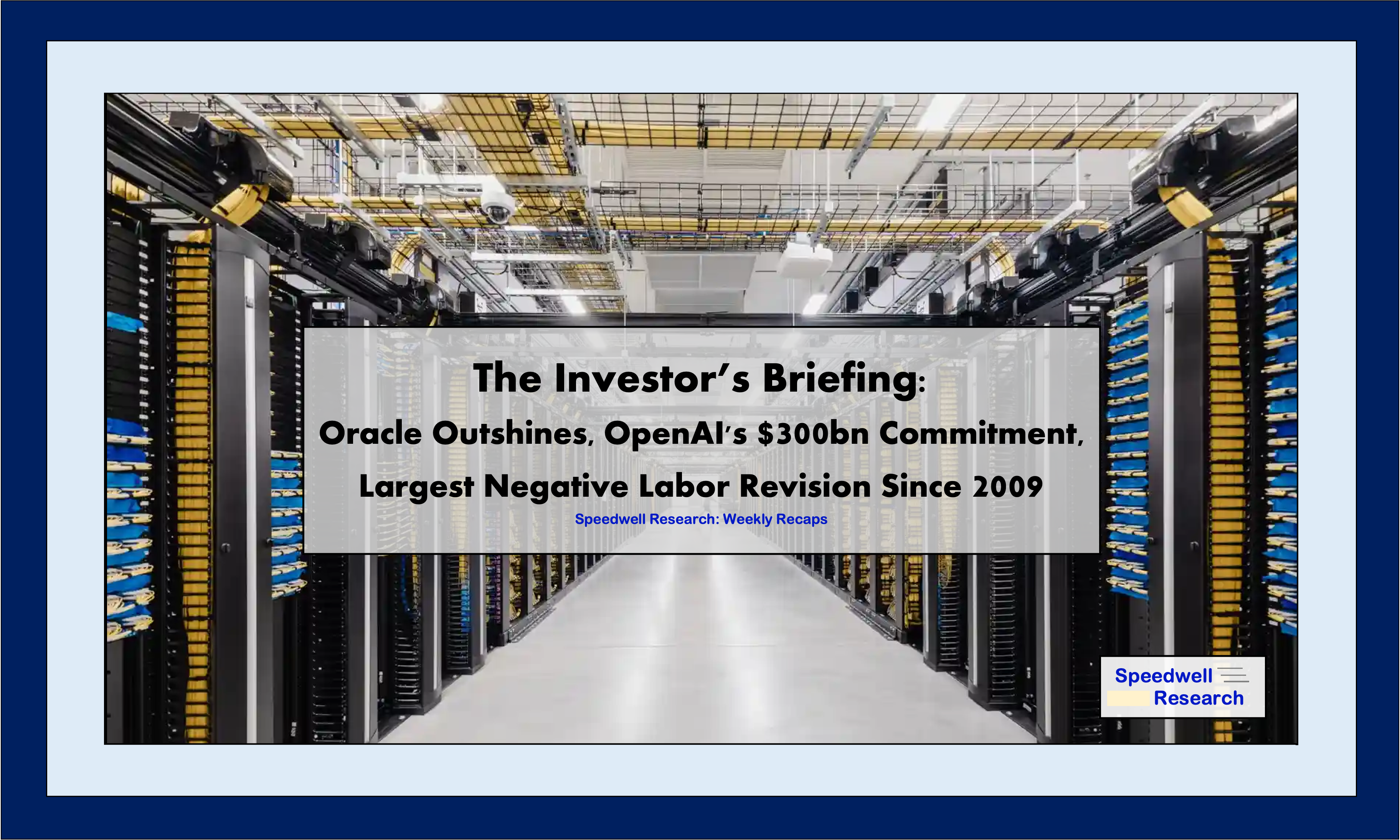 The Investor's Briefing:

Oracle Outshines, OpenAI's $300bn Commitment, Largest Negative Labor Revision Since 2009

Speedwell Research: Weekly Recaps

Speedwell Research